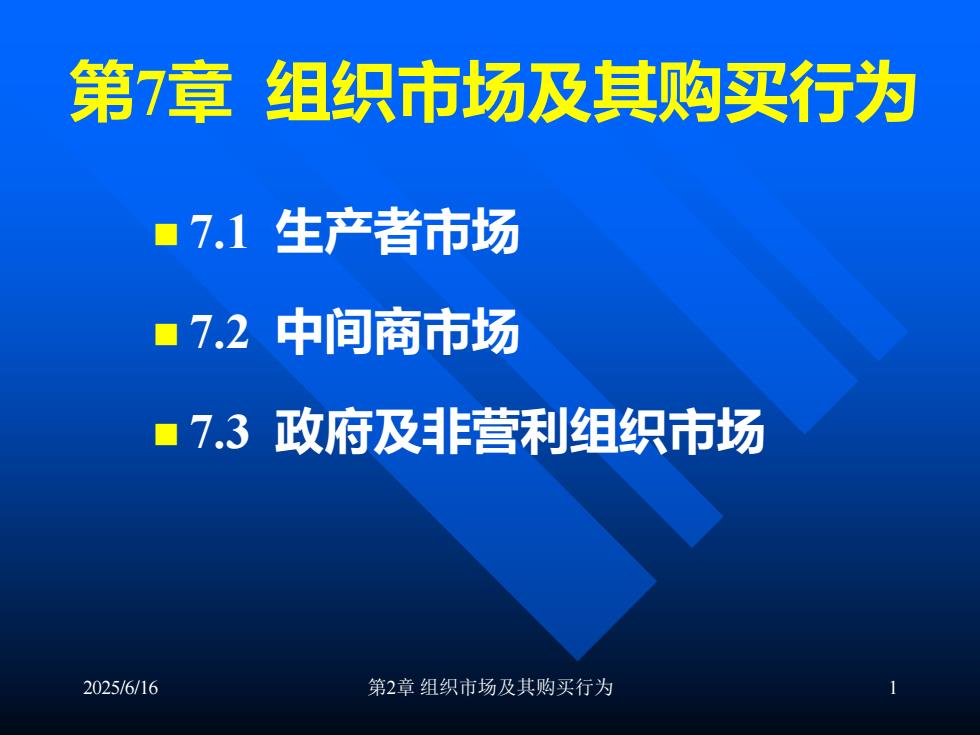 第7章 组织市场及其购买行为

7.1 生产者市场

7.2 中间商市场

7.3 政府及非营利组织市场

2025/6/16

第2章 组织市场及其购买行为

1